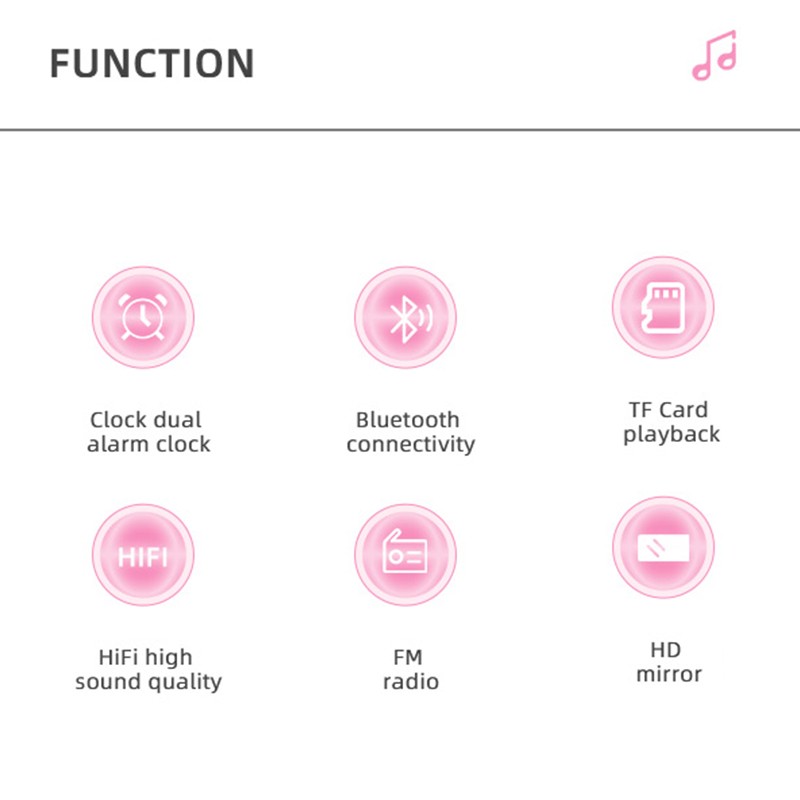 FUNCTION

Clock dual alarm clock

Bluetooth connectivity

TF Card playback

HIFI

HiFi high sound quality

FM radio

HD mirror